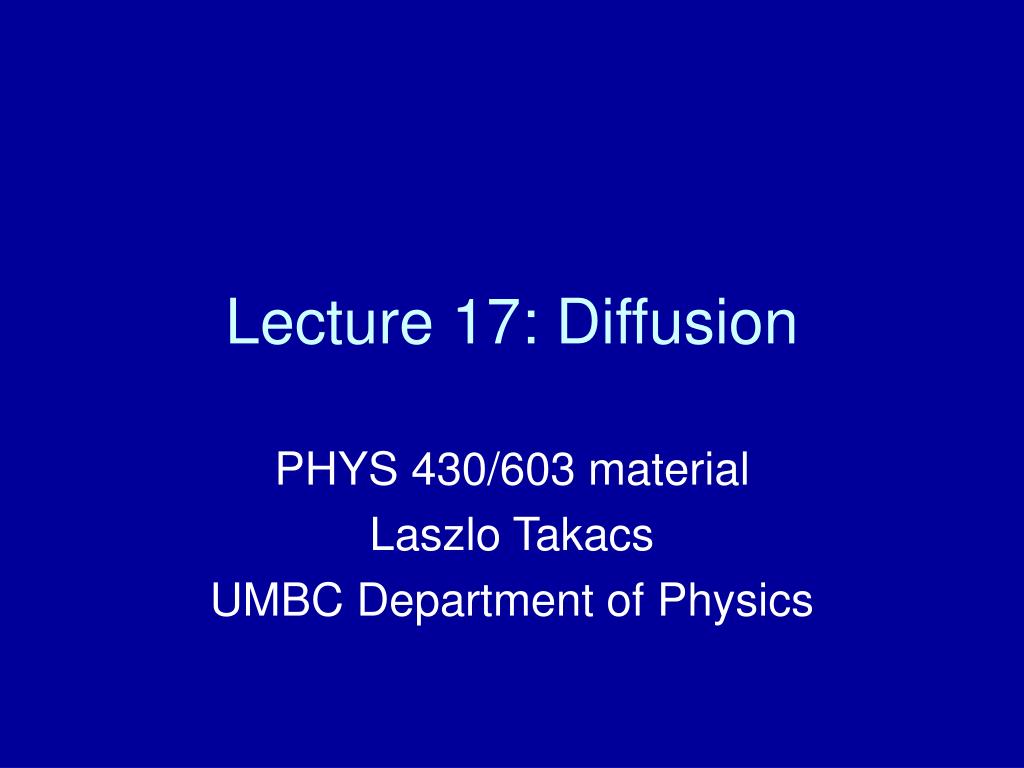 Lecture 17: Diffusion

PHYS 430/603 material
Laszlo Takacs
UMBC Department of Physics